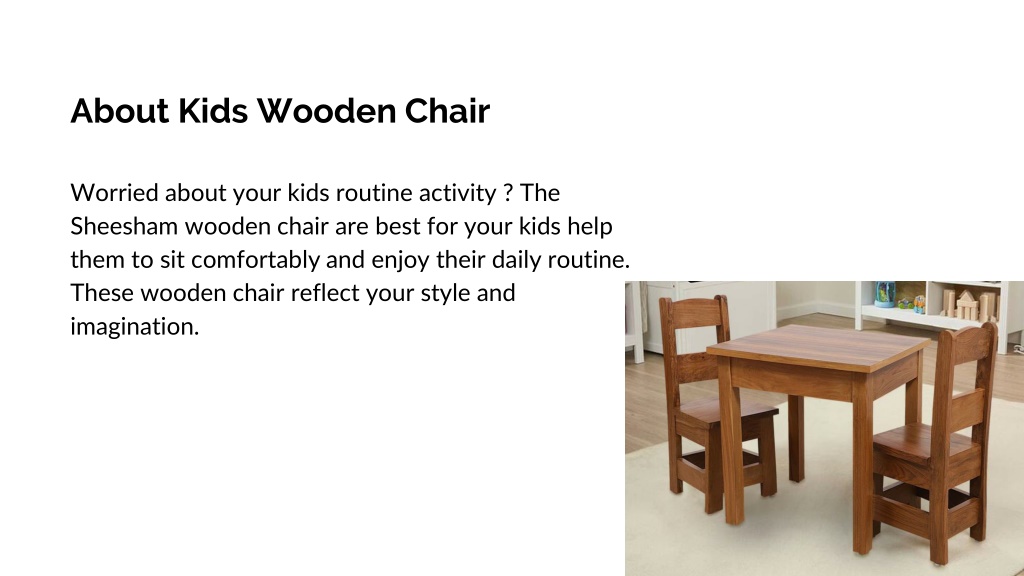 About Kids Wooden Chair

Worried about your kids routine activity ? The Sheesham wooden chair are best for your kids help them to sit comfortably and enjoy their daily routine. These wooden chair reflect your style and imagination.